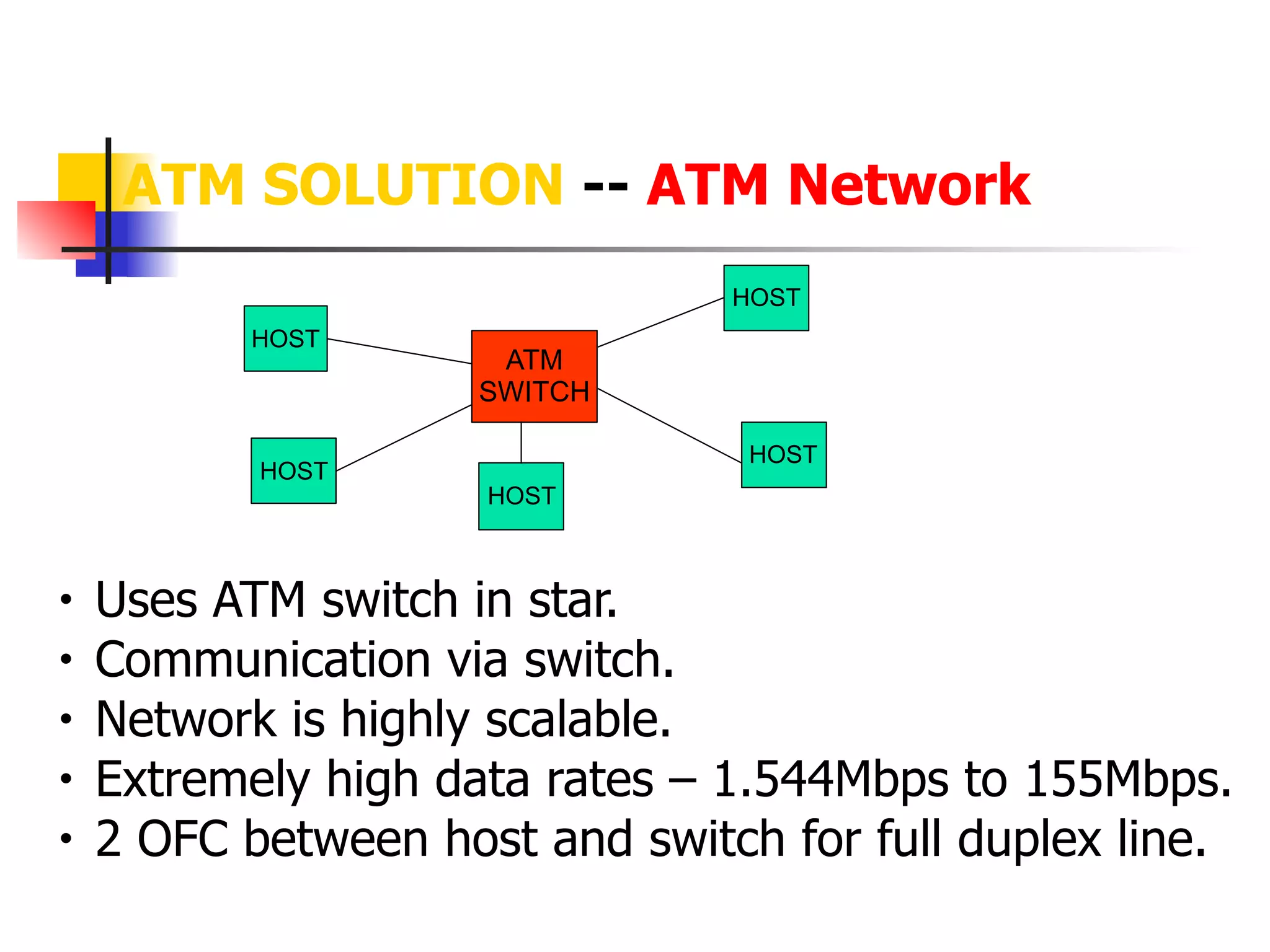 ATM SOLUTION -- ATM Network

HOST

HOST

ATM SWITCH

HOST

HOST

HOST

• Uses ATM switch in star.
• Communication via switch.
• Network is highly scalable.
• Extremely high data rates – 1.544Mbps to 155Mbps.
• 2 OFC between host and switch for full duplex line.